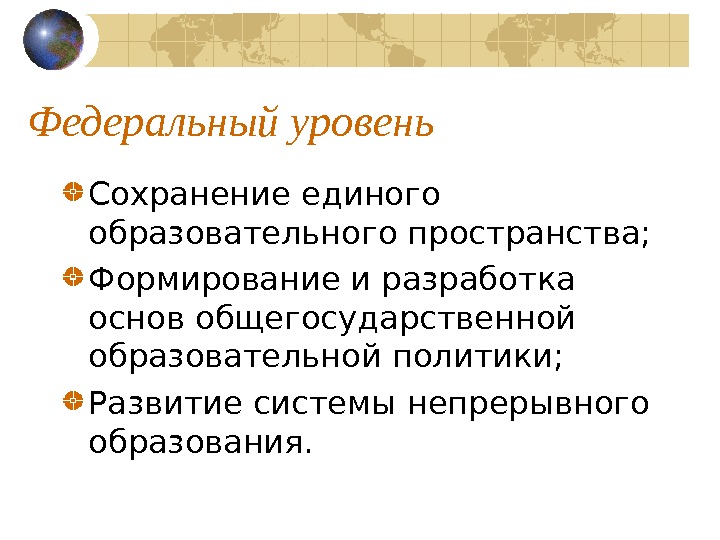 Федеральный уровень

Сохранение единого образовательного пространства;

Формирование и разработка основ общегосударственной образовательной политики;

Развитие системы непрерывного образования.